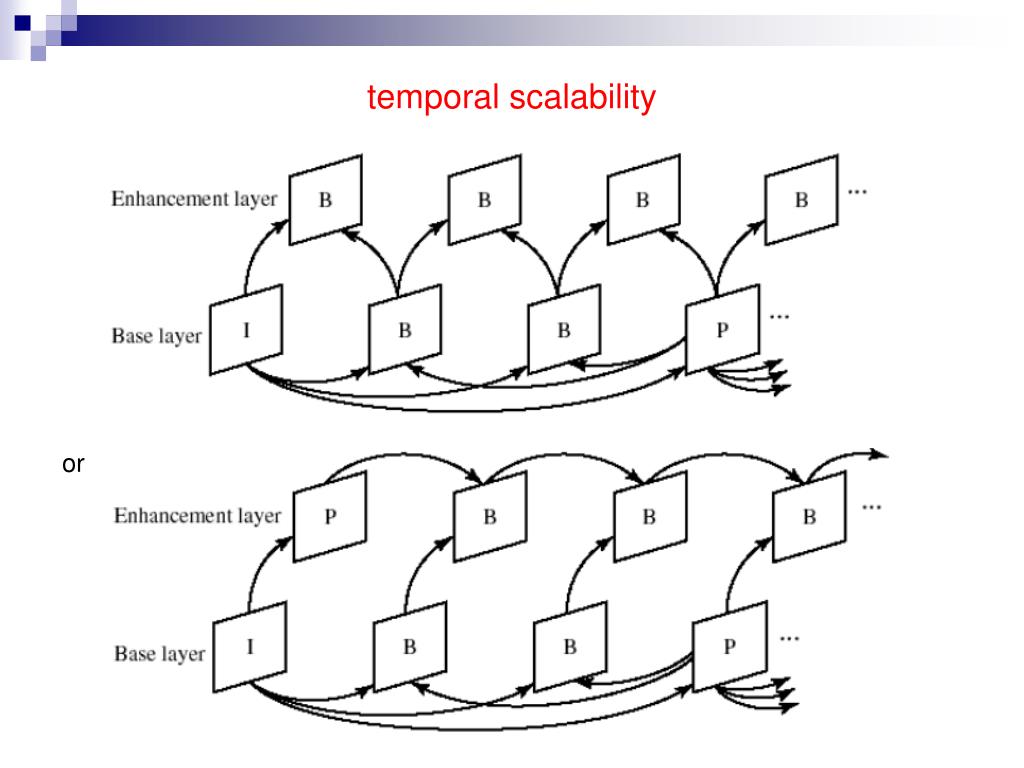 temporal scalability

Enhancement layer
B
B
B
B
...

Base layer
I
B
B
P
...

or

Enhancement layer
P
B
B
B
...

Base layer
I
B
B
P
...